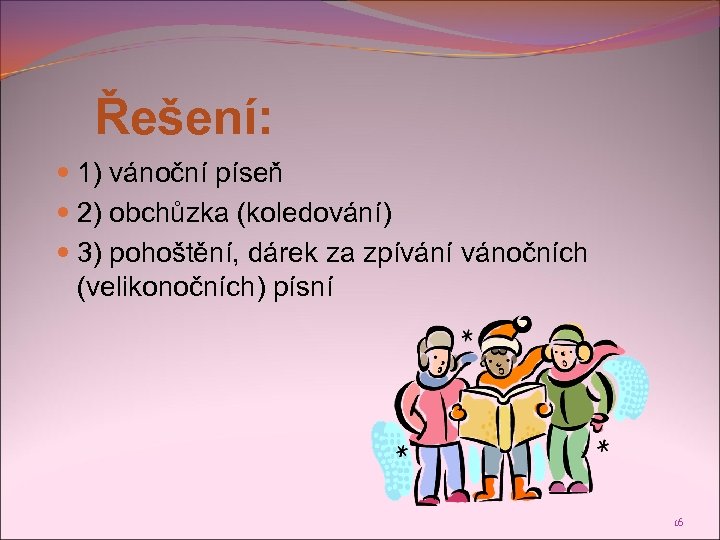 Řešení:

1) vánoční píseň

2) obchůzka (koledování)

3) pohoštění, dárek za zpívání vánočních (velikonočních) písní

16